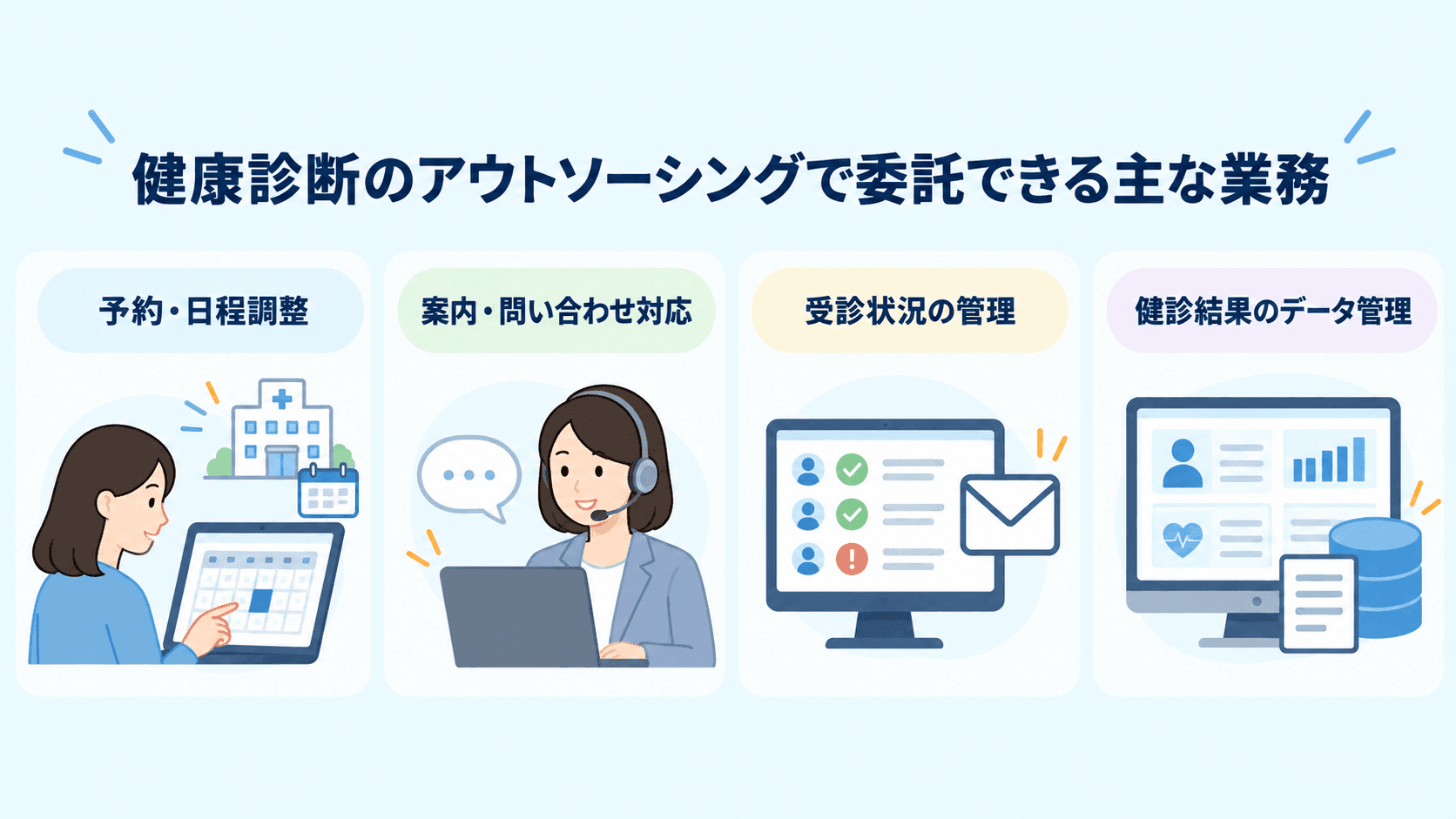 健康診断のアウトソーシングで委託できる主な業務

予約・日程調整

案内・問い合わせ対応

受診状況の管理

健診結果のデータ管理